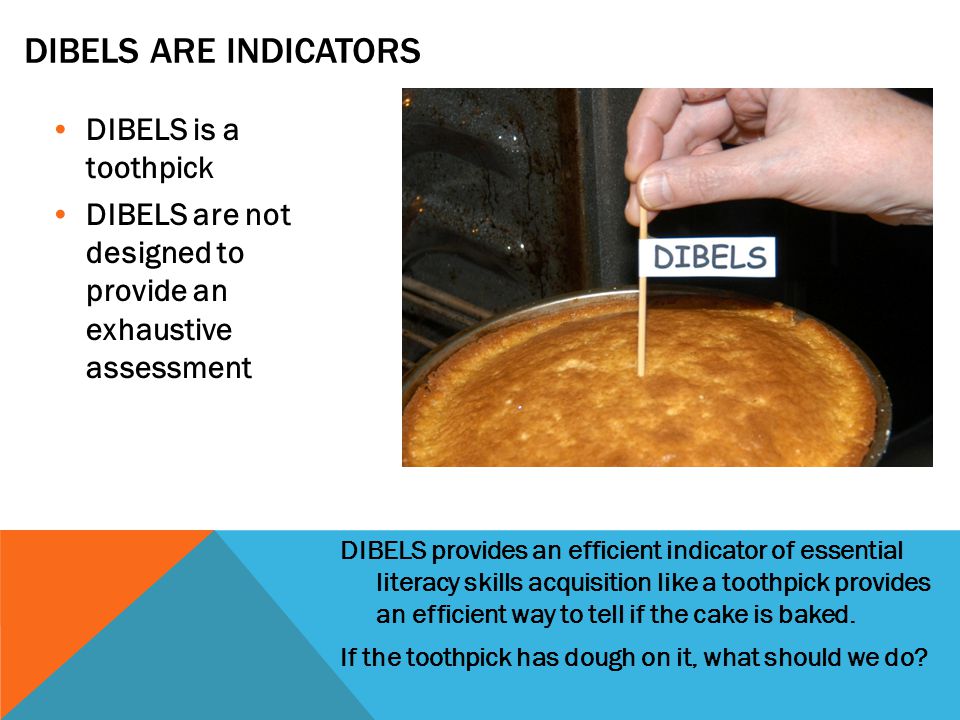 DIBELS ARE INDICATORS

• DIBELS is a toothpick
• DIBELS are not designed to provide an exhaustive assessment

DIBELS

DIBELS provides an efficient indicator of essential literacy skills acquisition like a toothpick provides an efficient way to tell if the cake is baked.

If the toothpick has dough on it, what should we do?